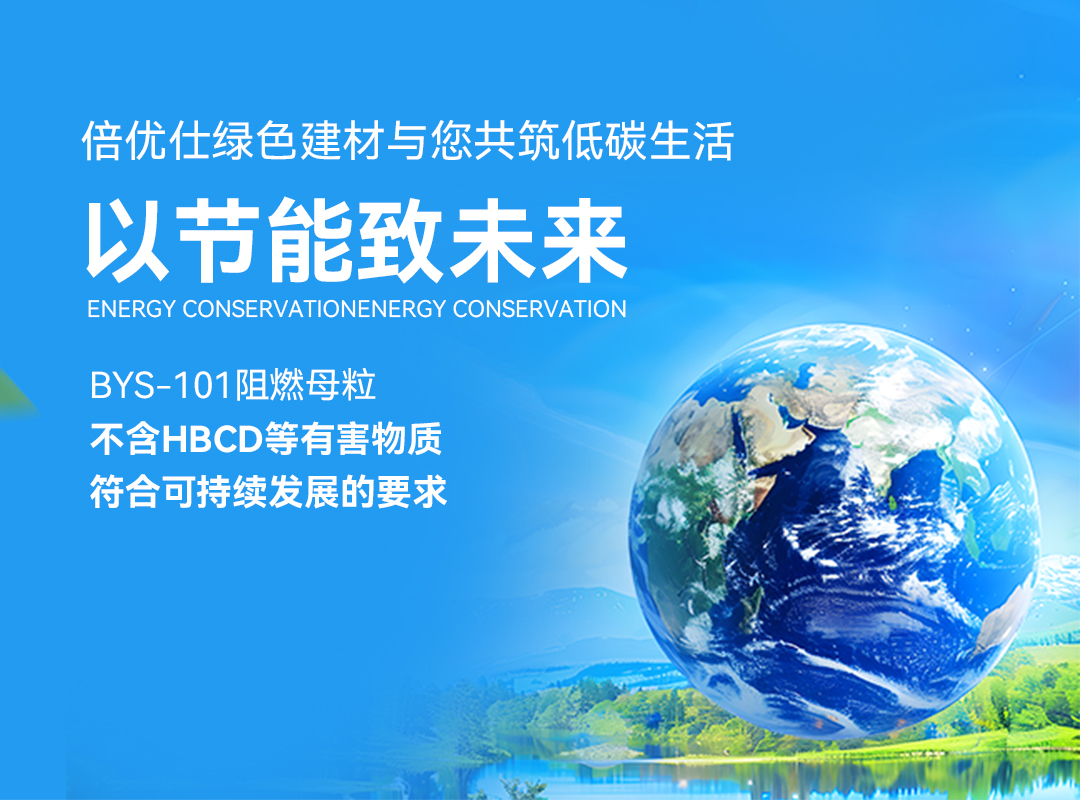 倍优仕绿色建材与您共筑低碳生活

以节能致未来

ENERGY CONSERVATIONENERGY CONSERVATION

BYS-101阻燃母粒

不含HBCD等有害物质

符合可持续发展的要求